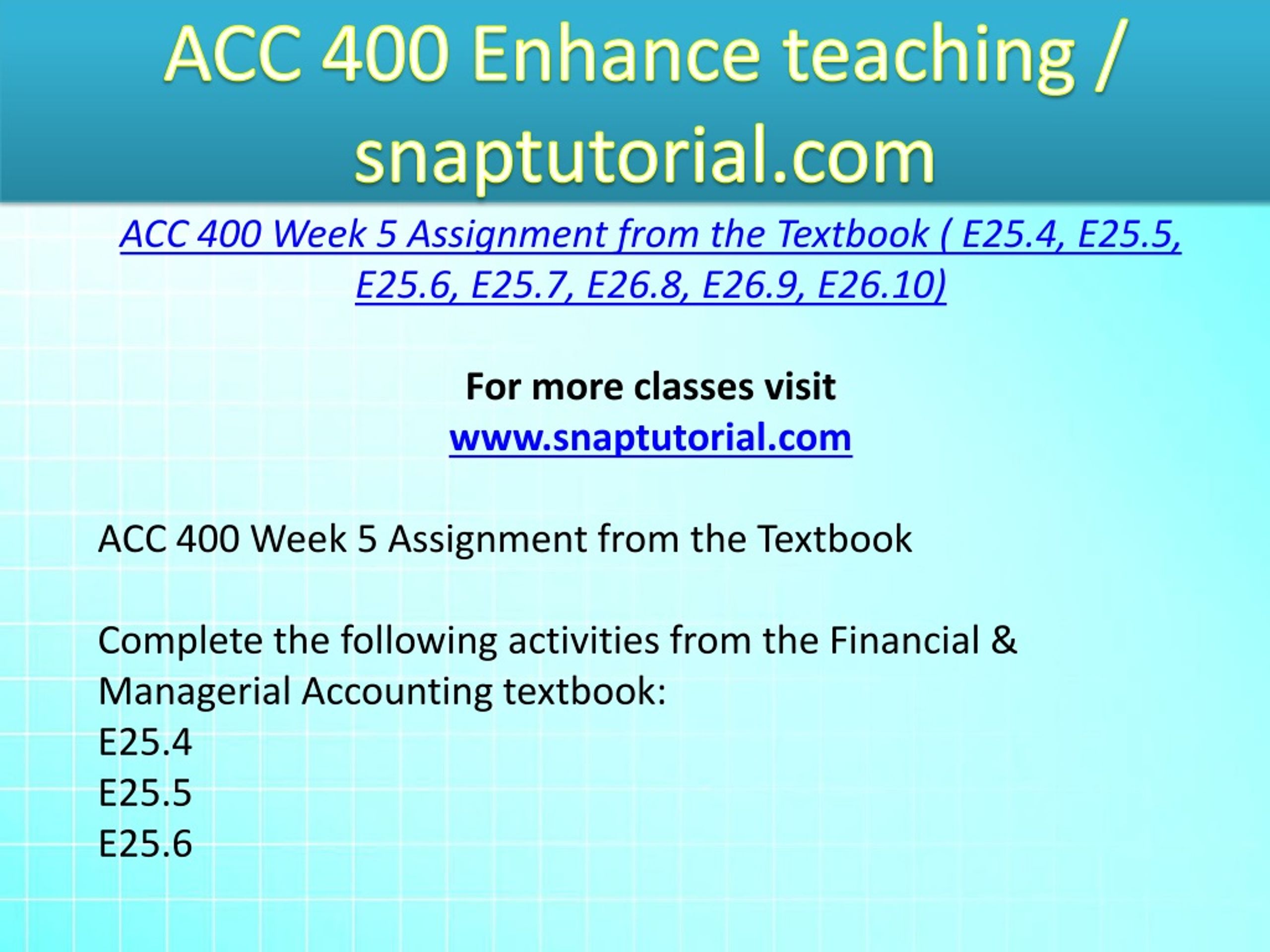 ACC 400 Enhance teaching / snaptutorial.com

ACC 400 Week 5 Assignment from the Textbook ( E25.4, E25.5, E25.6, E25.7, E26.8, E26.9, E26.10)

For more classes visit
www.snaptutorial.com

ACC 400 Week 5 Assignment from the Textbook

Complete the following activities from the Financial & Managerial Accounting textbook:
E25.4
E25.5
E25.6